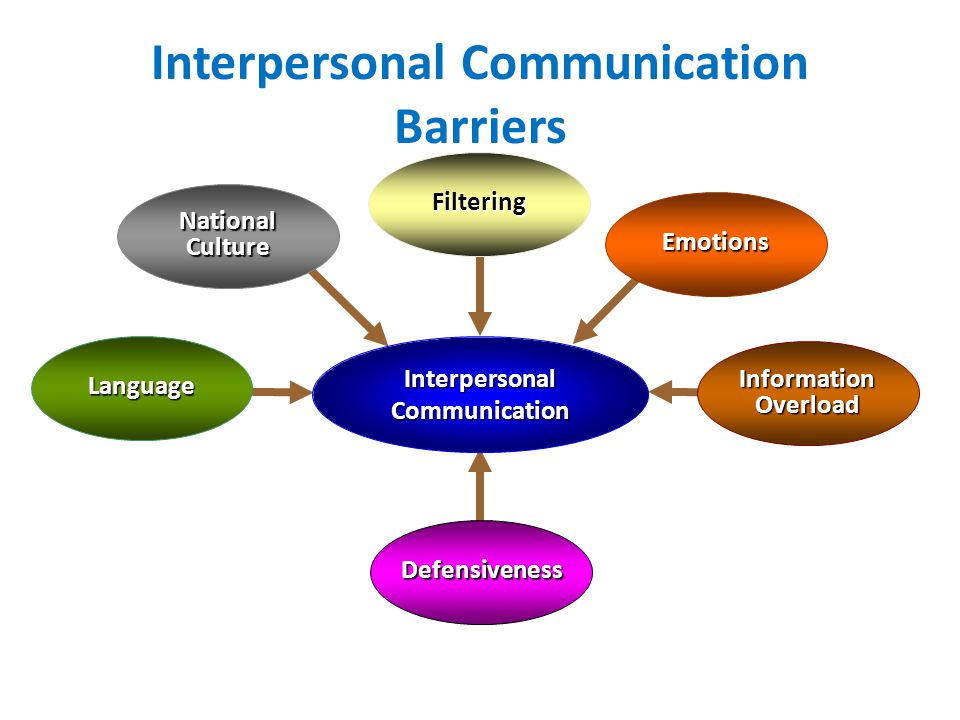 Interpersonal Communication Barriers

National Culture

Filtering

Emotions

Language

Interpersonal Communication

Information Overload

Defensiveness